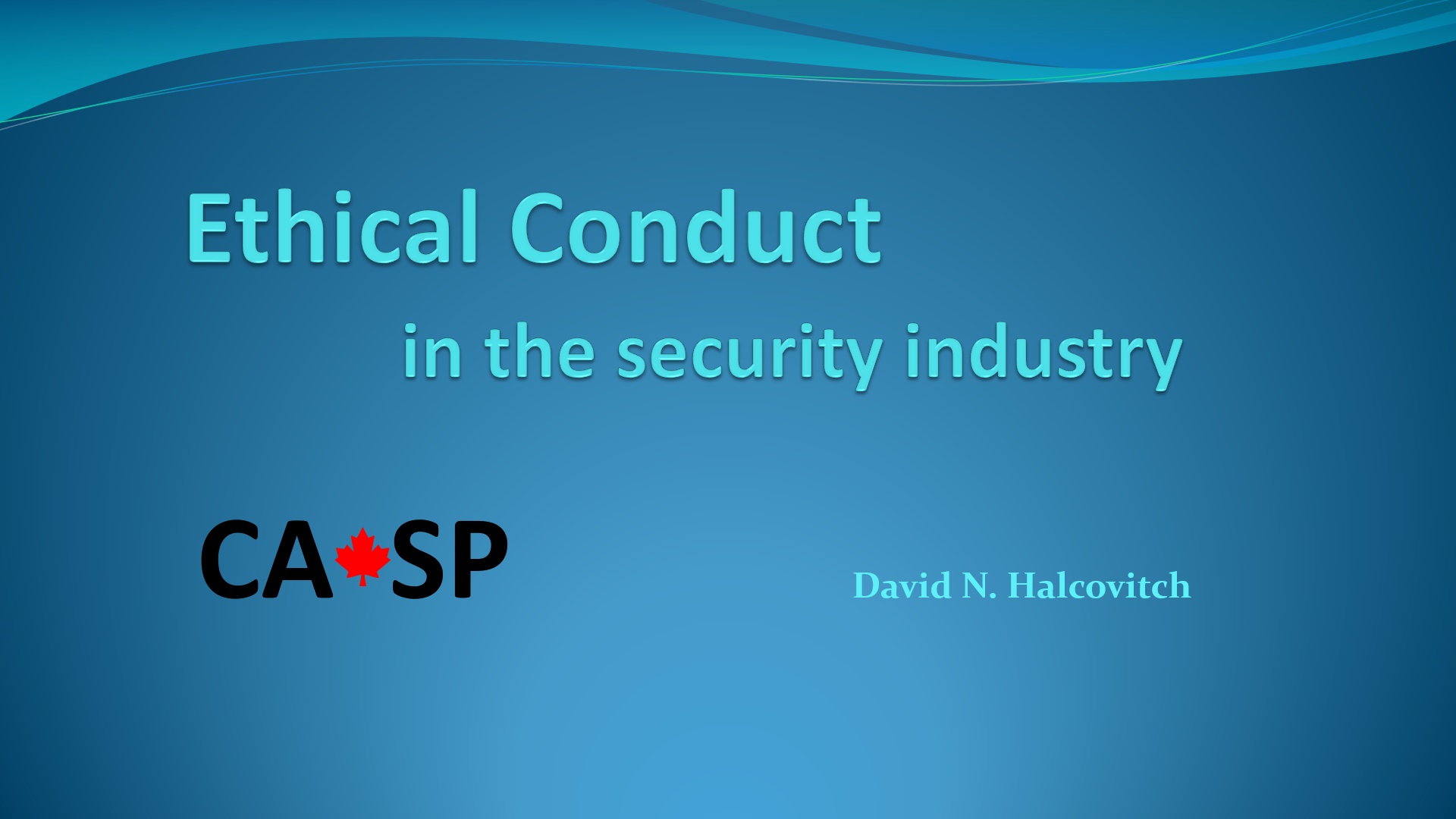 Ethical Conduct

in the security industry

CA SP

David N. Halcovitch